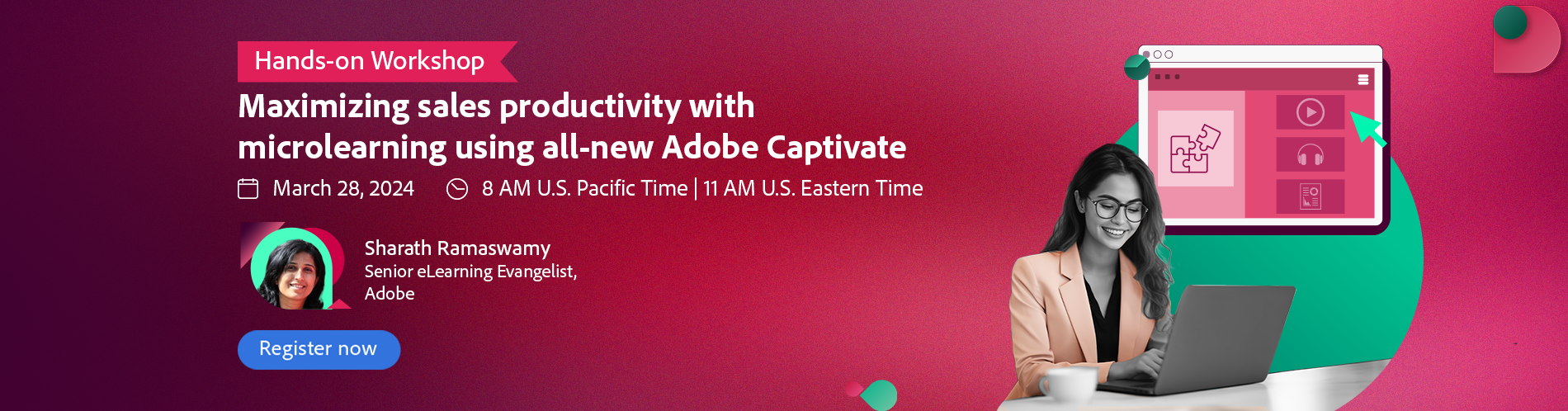 Hands-on Workshop

Maximizing sales productivity with microlearning using all-new Adobe Captivate

March 28, 2024

8 AM U.S. Pacific Time | 11 AM U.S. Eastern Time

Sharath Ramaswamy
Senior eLearning Evangelist, Adobe

Register now